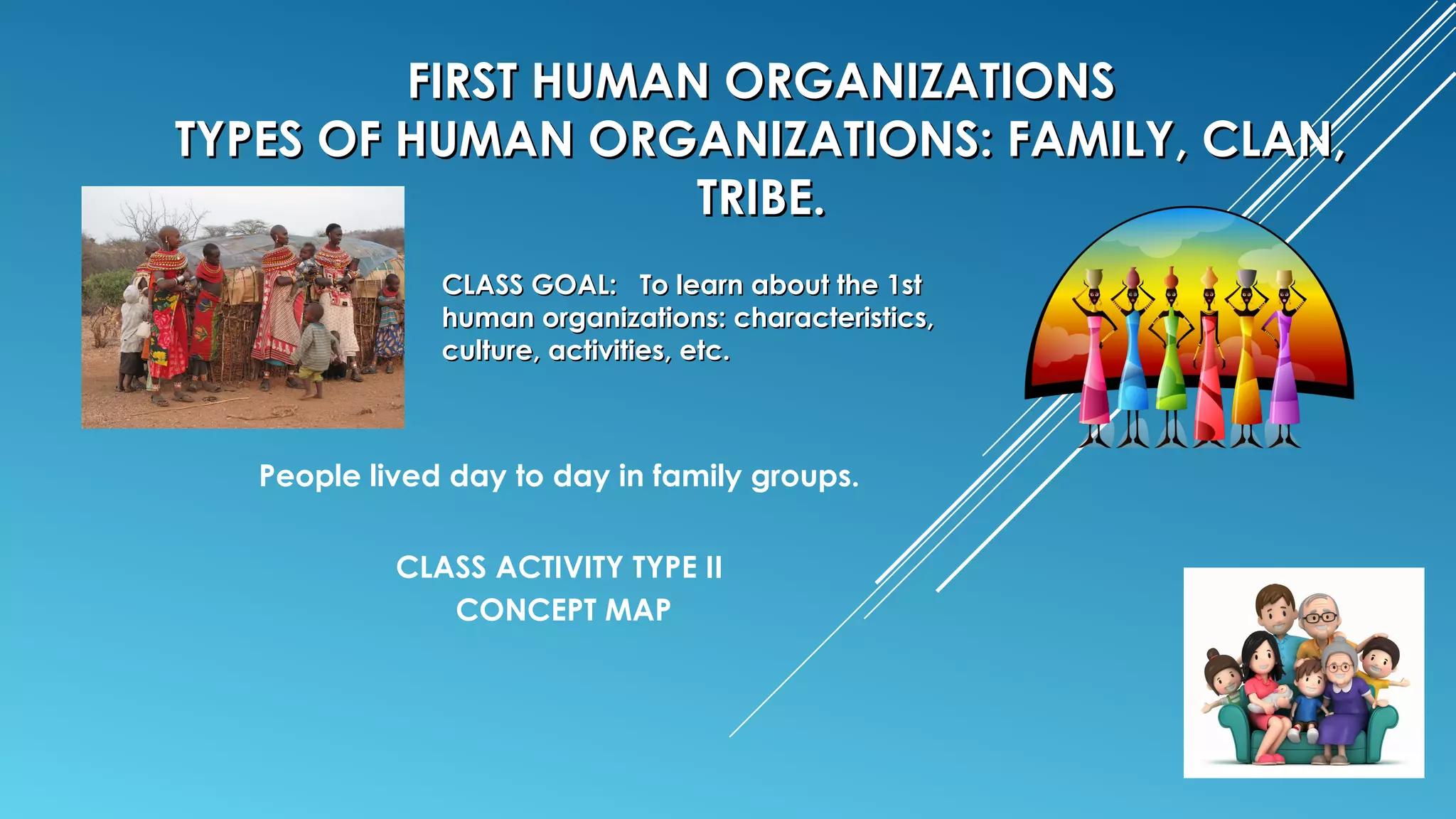 FIRST HUMAN ORGANIZATIONS
TYPES OF HUMAN ORGANIZATIONS: FAMILY, CLAN, TRIBE.

CLASS GOAL: To learn about the 1st human organizations: characteristics, culture, activities, etc.

People lived day to day in family groups.

CLASS ACTIVITY TYPE II
CONCEPT MAP